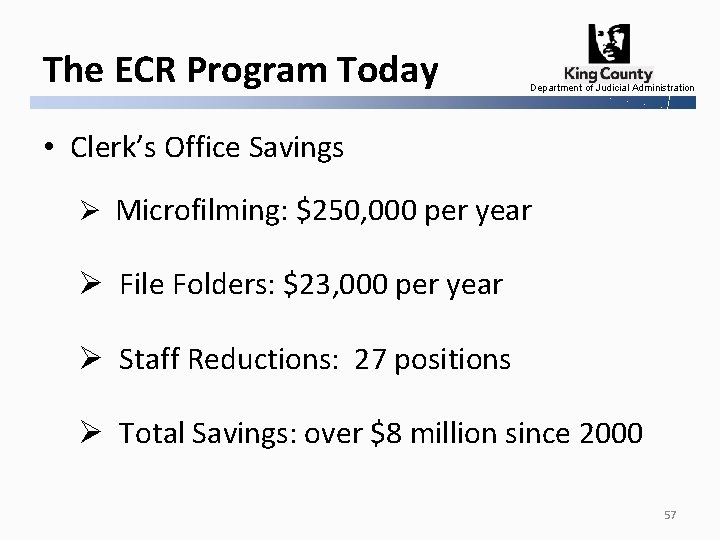 The ECR Program Today

King County
Department of Judicial Administration

• Clerk's Office Savings

➢ Microfilming: \$250,000 per year

➢ File Folders: \$23,000 per year

➢ Staff Reductions: 27 positions

➢ Total Savings: over \$8 million since 2000

57